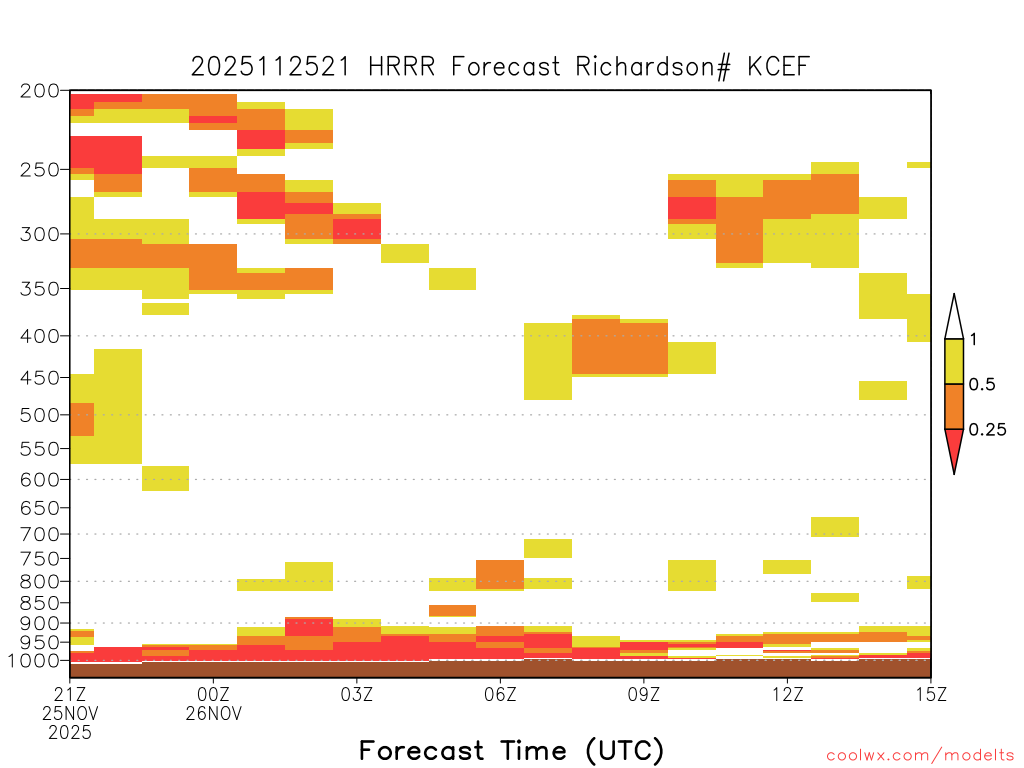 2025112521 HRRR Forecast Richardson# KCEF

200
250
300
350
400
450
500
550
600
650
700
750
800
850
900
950
1000

1
0.5
0.25

21Z
25NOV
2025
00Z
26NOV
03Z
06Z
09Z
12Z
15Z

Forecast Time (UTC)

coolwx.com/modelts